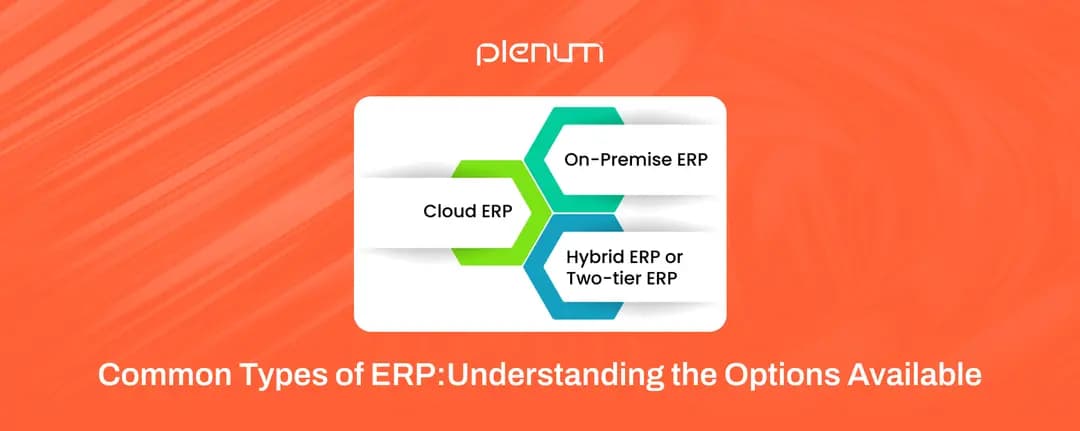 plenum

On-Premise ERP

Cloud ERP

Hybrid ERP or Two-tier ERP

Common Types of ERP:Understanding the Options Available